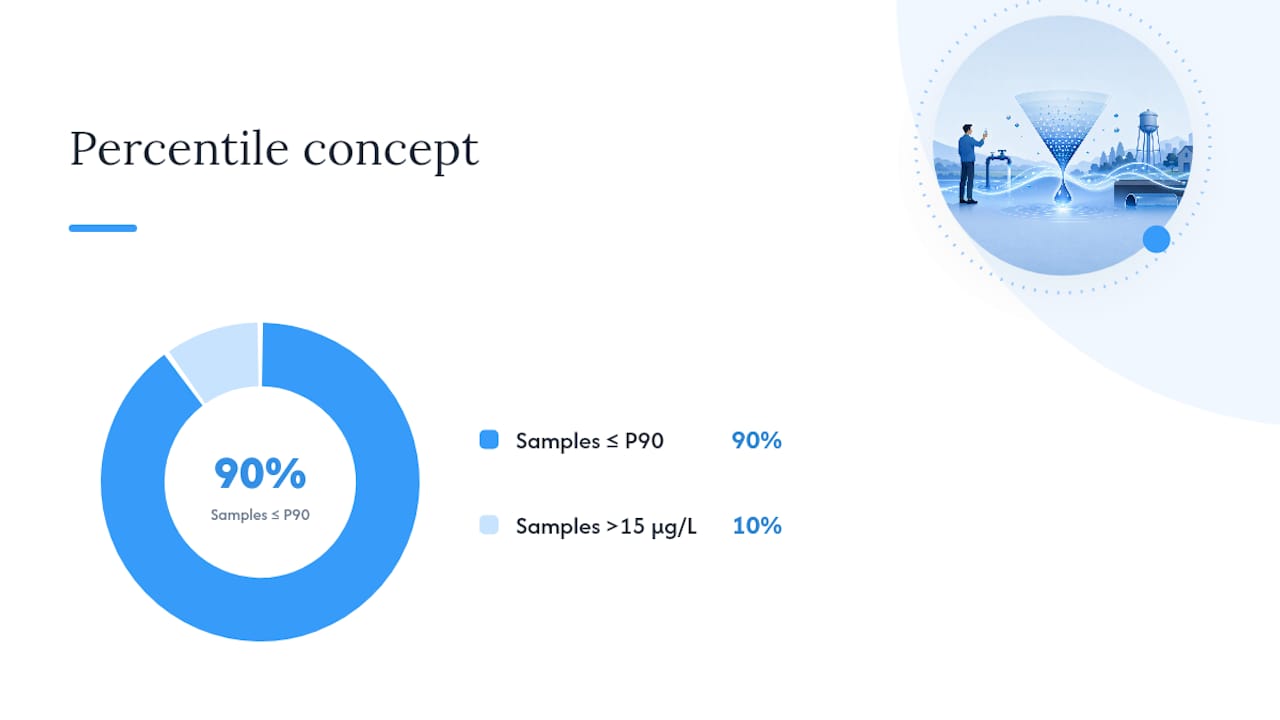 Percentile concept

90%
Samples ≤ P90

Samples ≤ P90 90%

Samples >15 μg/L 10%